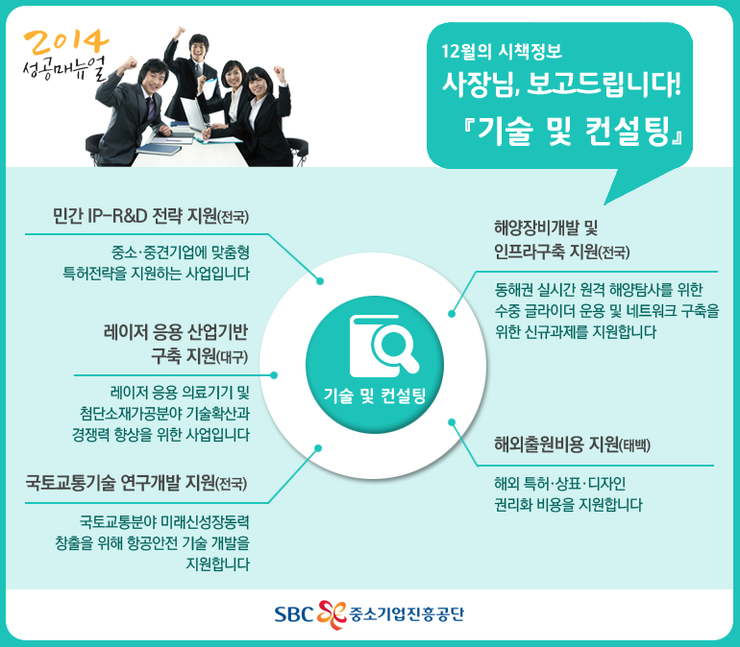 2014
성공매뉴얼

12월의 시책정보
사장님, 보고드립니다!
『기술 및 컨설팅』

민간 IP-R&D 전략 지원(전국)

중소·중견기업에 맞춤형 특허전략을 지원하는 사업입니다

레이저 응용 산업기반 구축 지원(대구)

레이저 응용 의료기기 및 첨단소재가공분야 기술확산과 경쟁력 향상을 위한 사업입니다

국토교통기술 연구개발 지원(전국)

국토교통분야 미래신성장동력 창출을 위해 항공안전 기술 개발을 지원합니다

기술 및 컨설팅

해양장비개발 및 인프라구축 지원(전국)

동해권 실시간 원격 해양탐사를 위한 수중 글라이더 운용 및 네트워크 구축을 위한 신규과제를 지원합니다

해외출원비용 지원(태백)

해외 특허·상표·디자인 권리화 비용을 지원합니다

SBC 중소기업진흥공단